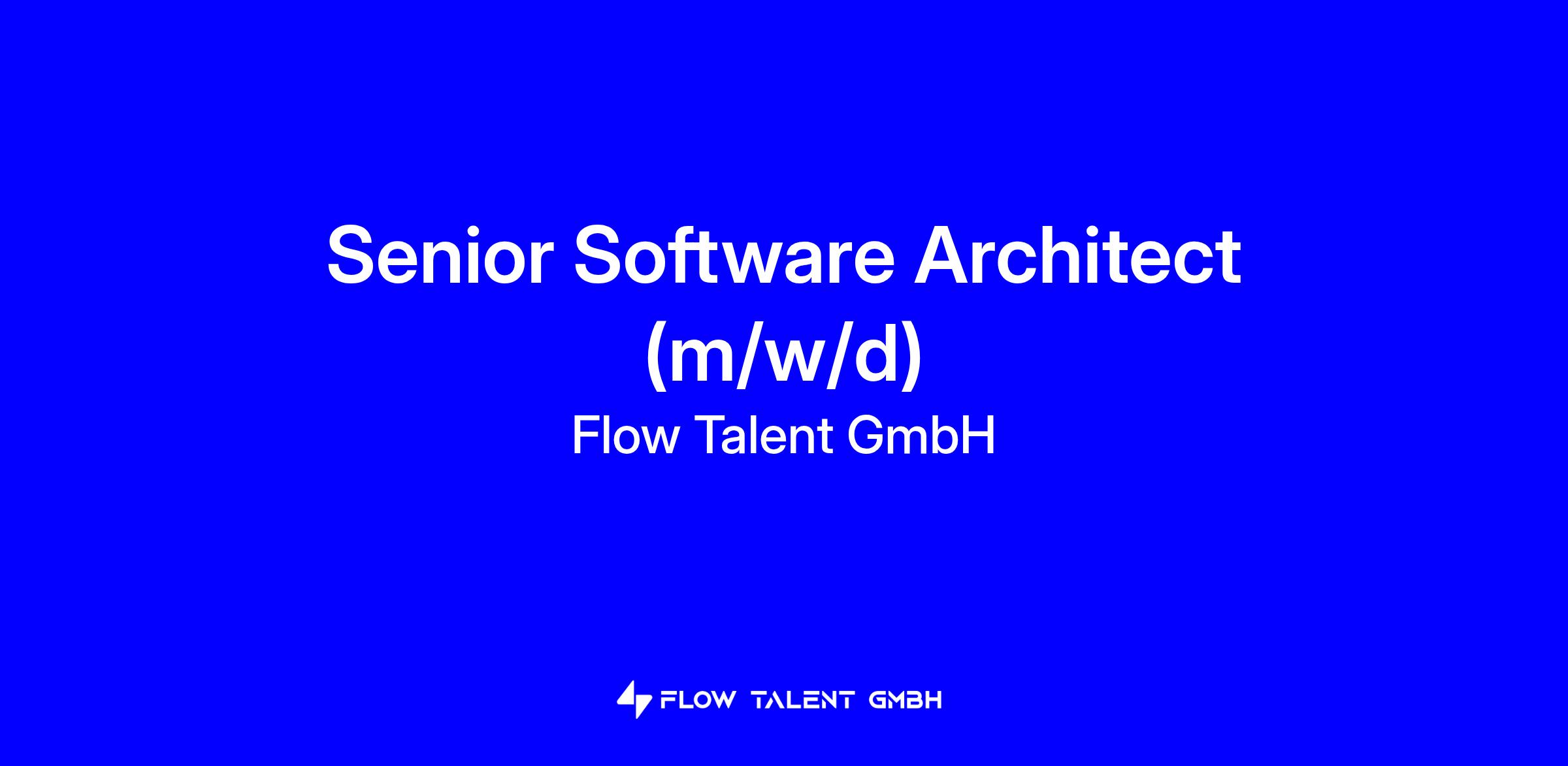 Senior Software Architect (m/w/d)

Flow Talent GmbH

FLOW TALENT GMBH